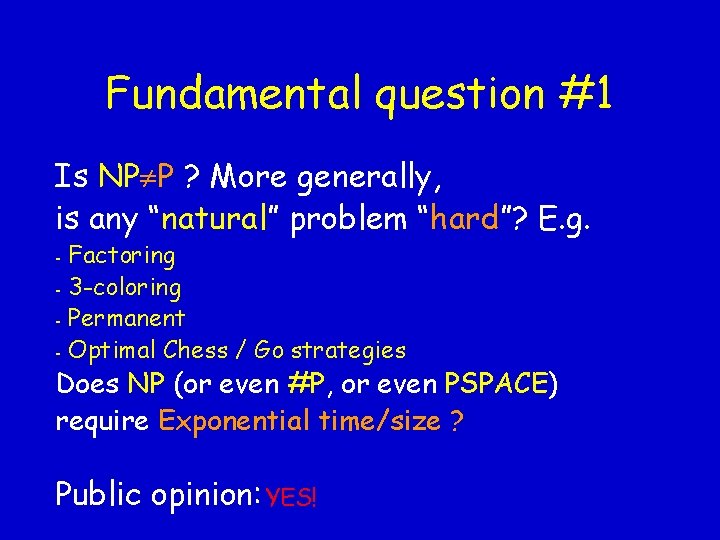 Fundamental question #1

Is $NP \neq P$ ? More generally, is any “natural” problem “hard”? E.g.

- Factoring
- 3-coloring
- Permanent
- Optimal Chess / Go strategies

Does NP (or even #P, or even PSPACE) require Exponential time/size ?

Public opinion: YES!